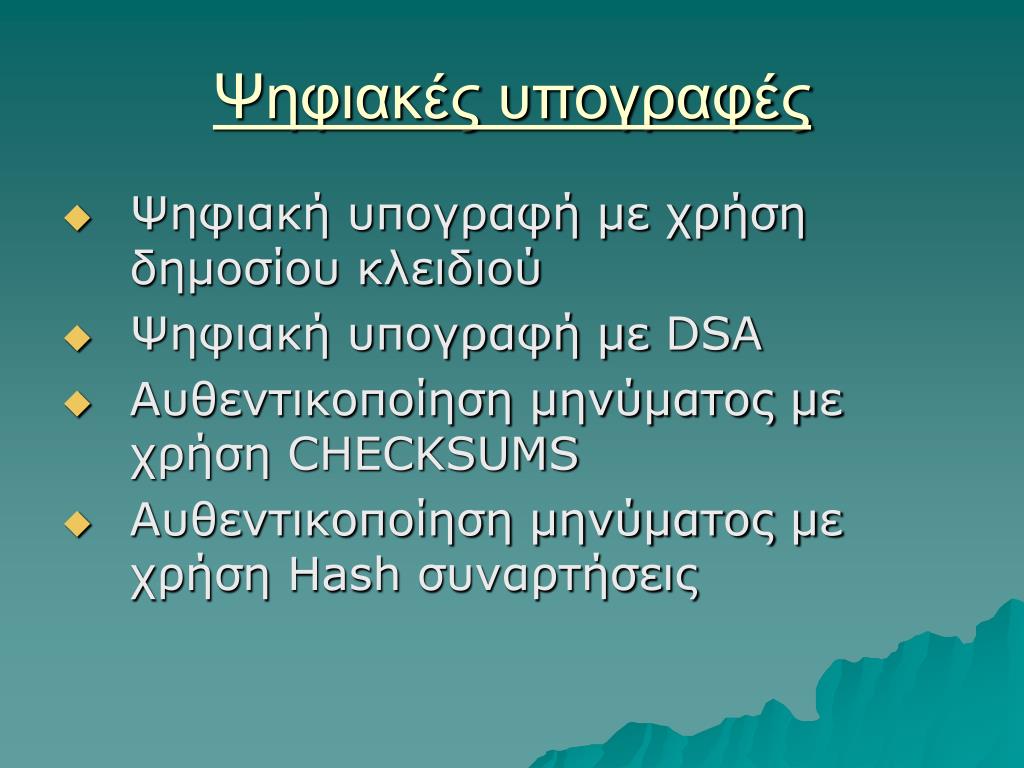 Ψηφιακές υπογραφές

Ψηφιακή υπογραφή με χρήση δημοσίου κλειδιού

Ψηφιακή υπογραφή με DSA

Αυθεντικοποίηση μηνύματος με χρήση CHECKSUMS

Αυθεντικοποίηση μηνύματος με χρήση Hash συναρτήσεις